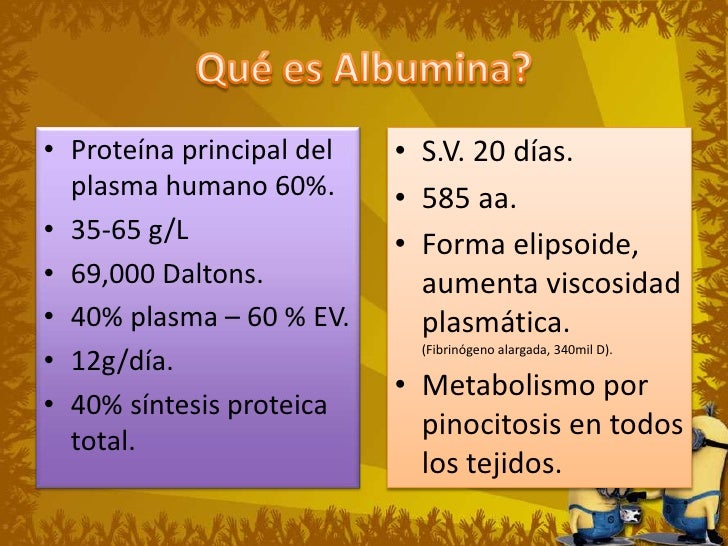 Qué es Albumina?

• Proteína principal del plasma humano 60%.
• 35-65 g/L
• 69,000 Daltons.
• 40% plasma – 60 % EV.
• 12g/día.
• 40% síntesis proteica total.

• S.V. 20 días.
• 585 aa.
• Forma elipsoide, aumenta viscosidad plasmática.
(Fibrinógeno alargada, 340mil D).
• Metabolismo por pinocitosis en todos los tejidos.